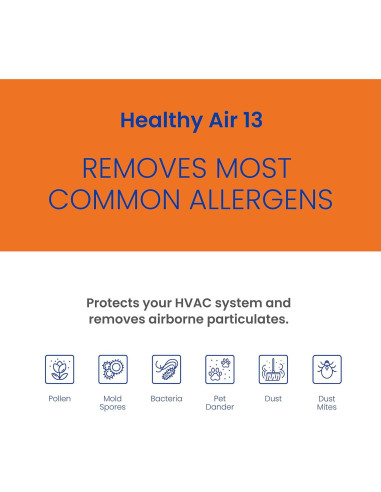 Healthy Air 13

REMOVES MOST COMMON ALLERGENS

Protects your HVAC system and removes airborne particulates.

Pollen

Mold Spores

Bacteria

Pet Dander

Dust

Dust Mites